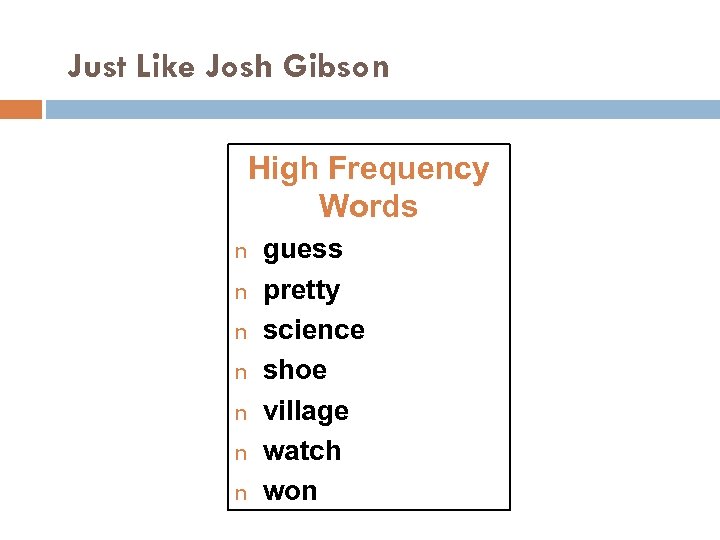 Just Like Josh Gibson

High Frequency Words

n guess
n pretty
n science
n shoe
n village
n watch
n won